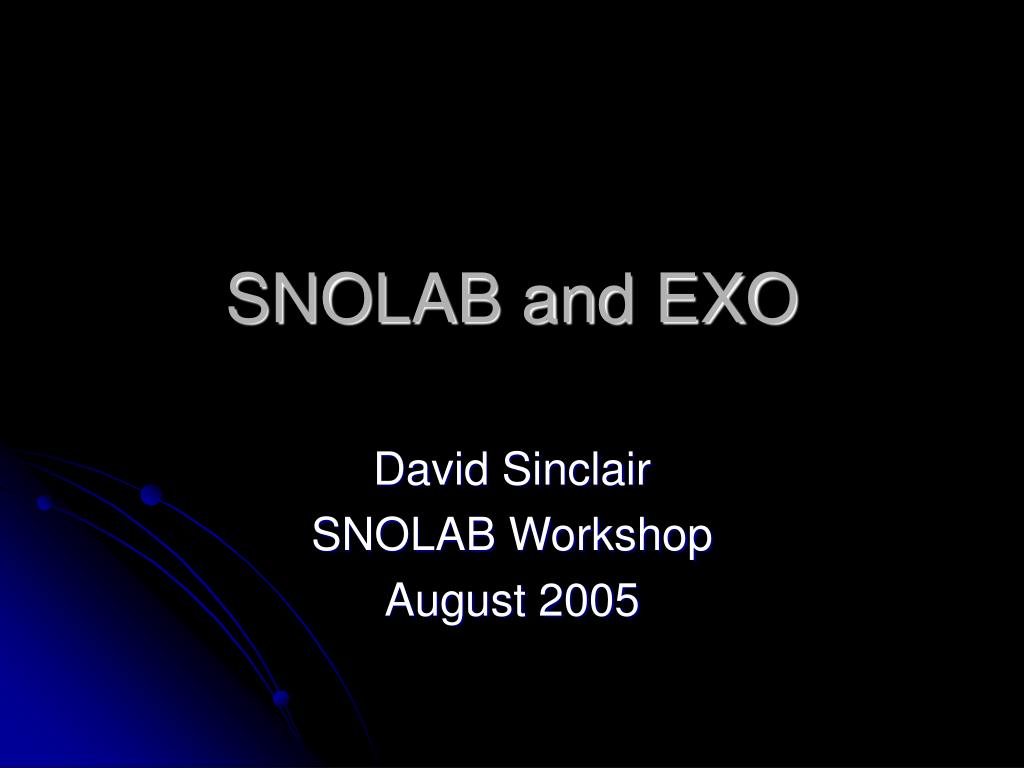 SNOLAB and EXO

David Sinclair
SNOLAB Workshop
August 2005